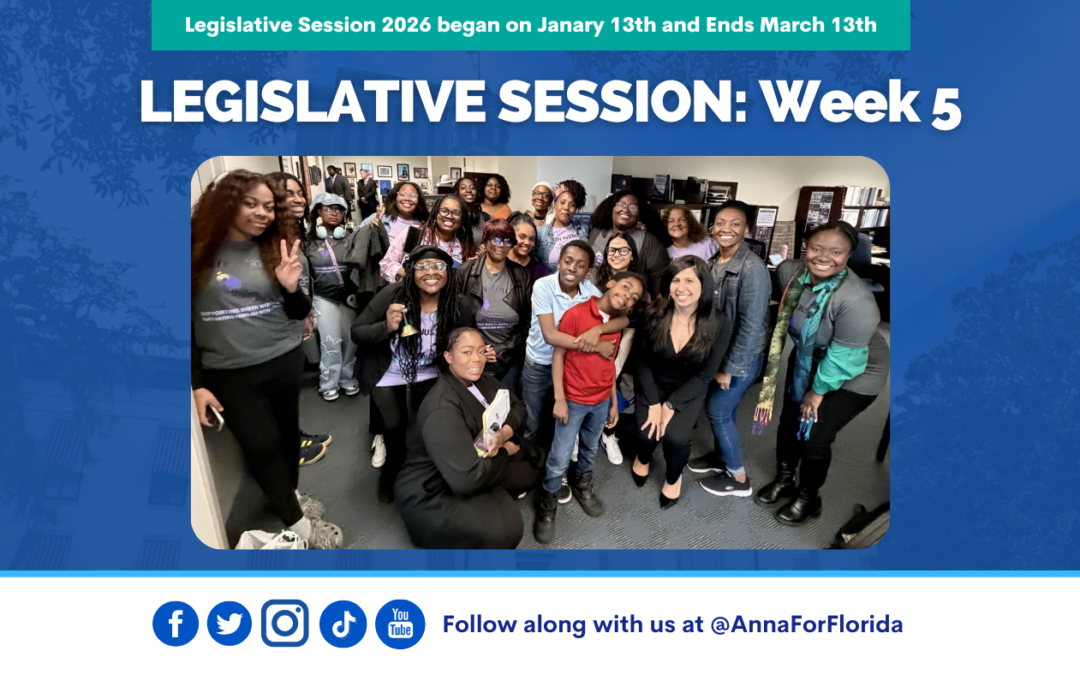 Legislative Session 2026 began on Janary 13th and Ends March 13th

LEGISLATIVE SESSION: Week 5

You Tube

Follow along with us at @AnnaForFlorida